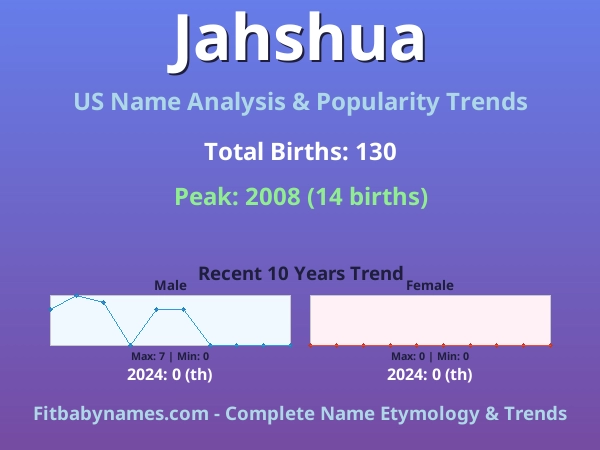 Jahshua

US Name Analysis & Popularity Trends

Total Births: 130

Peak: 2008 (14 births)

Recent 10 Years Trend

Male

Max: 7 | Min: 0

2024: 0 (th)

Female

Max: 0 | Min: 0

2024: 0 (th)

Fitbabynames.com - Complete Name Etymology & Trends